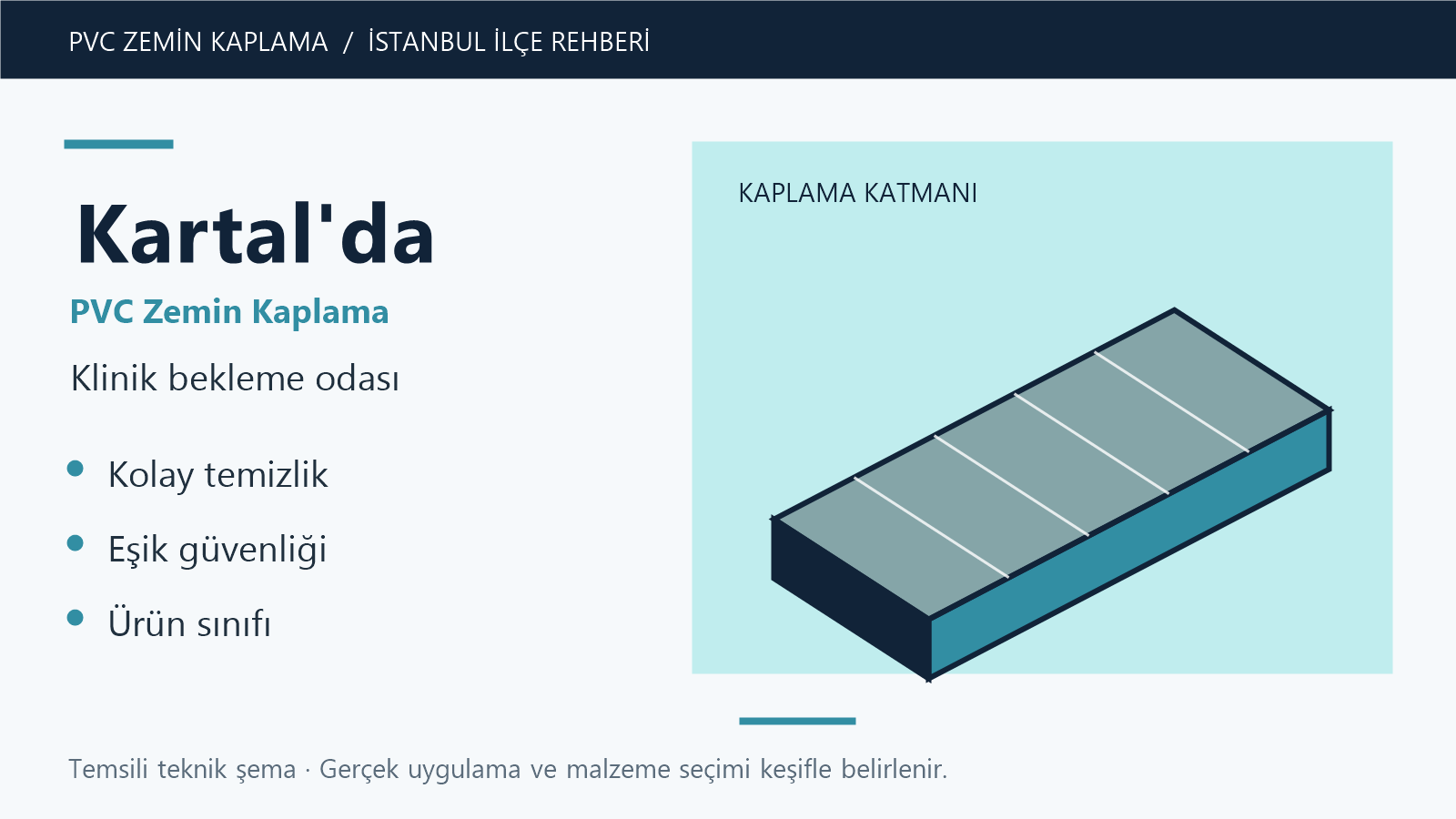 PVC ZEMİN KAPLAMA / İSTANBUL İLÇE REHBERİ

Kartal'da

PVC Zemin Kaplama

Klinik bekleme odası

• Kolay temizlik
• Eşik güvenliği
• Ürün sınıfı

KAPLAMA KATMANI

Temsili teknik şema · Gerçek uygulama ve malzeme seçimi keşifle belirlenir.